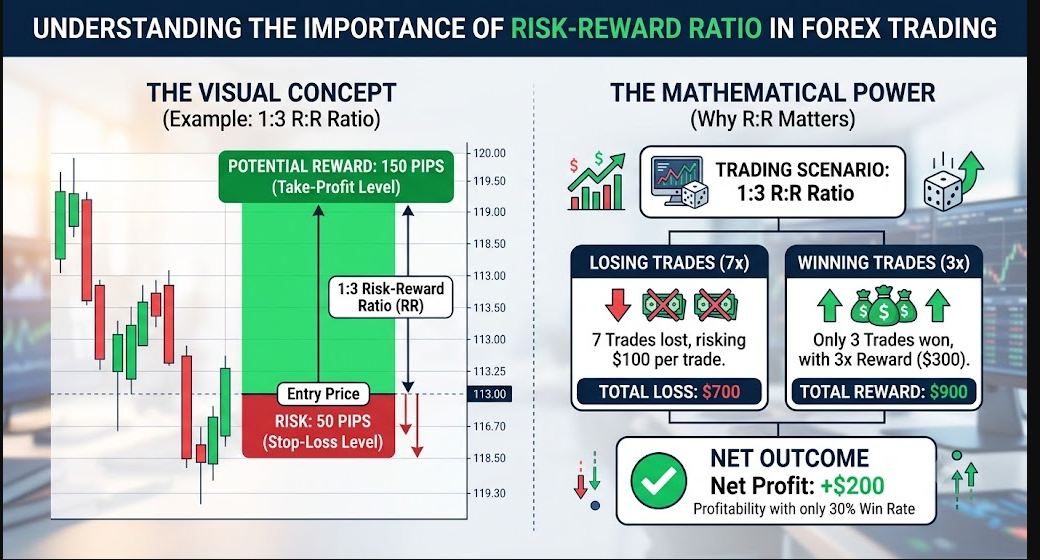 UNDERSTANDING THE IMPORTANCE OF RISK-REWARD RATIO IN FOREX TRADING

THE VISUAL CONCEPT
(Example: 1:3 R:R Ratio)

POTENTIAL REWARD: 150 PIPS
(Take-Profit Level)

1:3 Risk-Reward Ratio (RR)

Entry Price

RISK: 50 PIPS
(Stop-Loss Level)

120.00
119.50
119.00
118.50
113.00
113.50
113.00
113.25
113.00
116.70
118.50
119.30

THE MATHEMATICAL POWER
(Why R:R Matters)

TRADING SCENARIO:
1:3 R:R Ratio

LOSING TRADES (7x)

7 Trades lost, risking $100 per trade.

TOTAL LOSS: $700

WINNING TRADES (3x)

Only 3 Trades won, with 3x Reward ($300).

TOTAL REWARD: $900

NET OUTCOME
Net Profit: +$200
Profitability with only 30% Win Rate